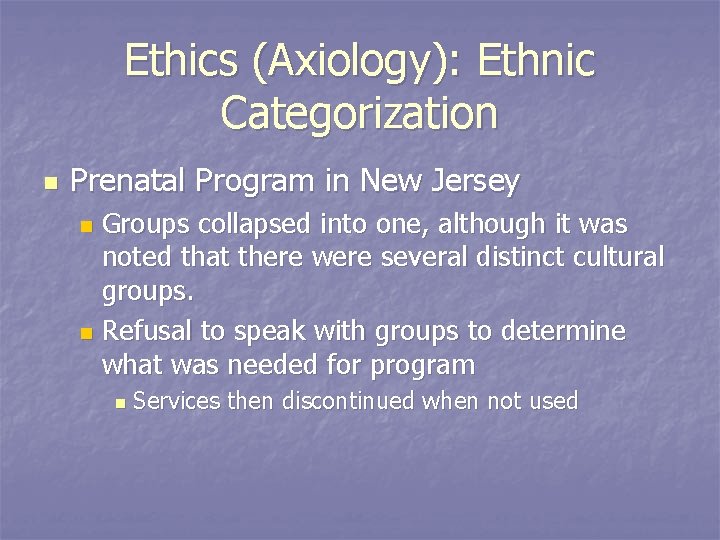 Ethics (Axiology): Ethnic Categorization

Prenatal Program in New Jersey

Groups collapsed into one, although it was noted that there were several distinct cultural groups.

Refusal to speak with groups to determine what was needed for program

Services then discontinued when not used